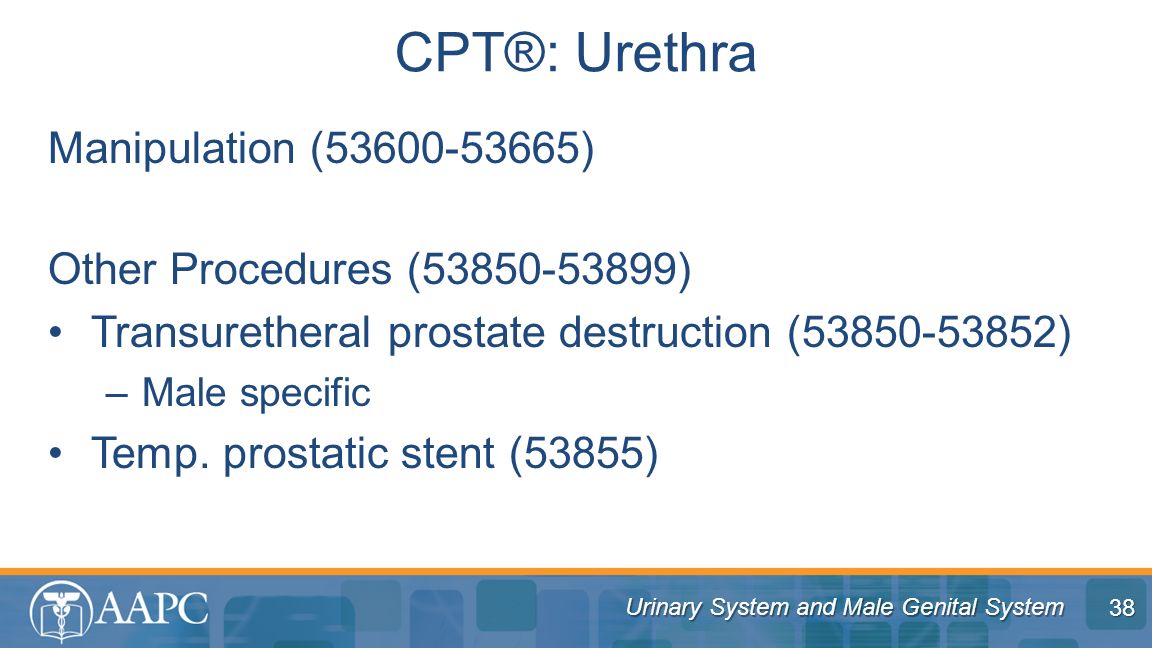 CPT®: Urethra

Manipulation (53600-53665)

Other Procedures (53850-53899)

• Transuretheral prostate destruction (53850-53852)
  – Male specific
• Temp. prostatic stent (53855)

AAPC

Urinary System and Male Genital System

38